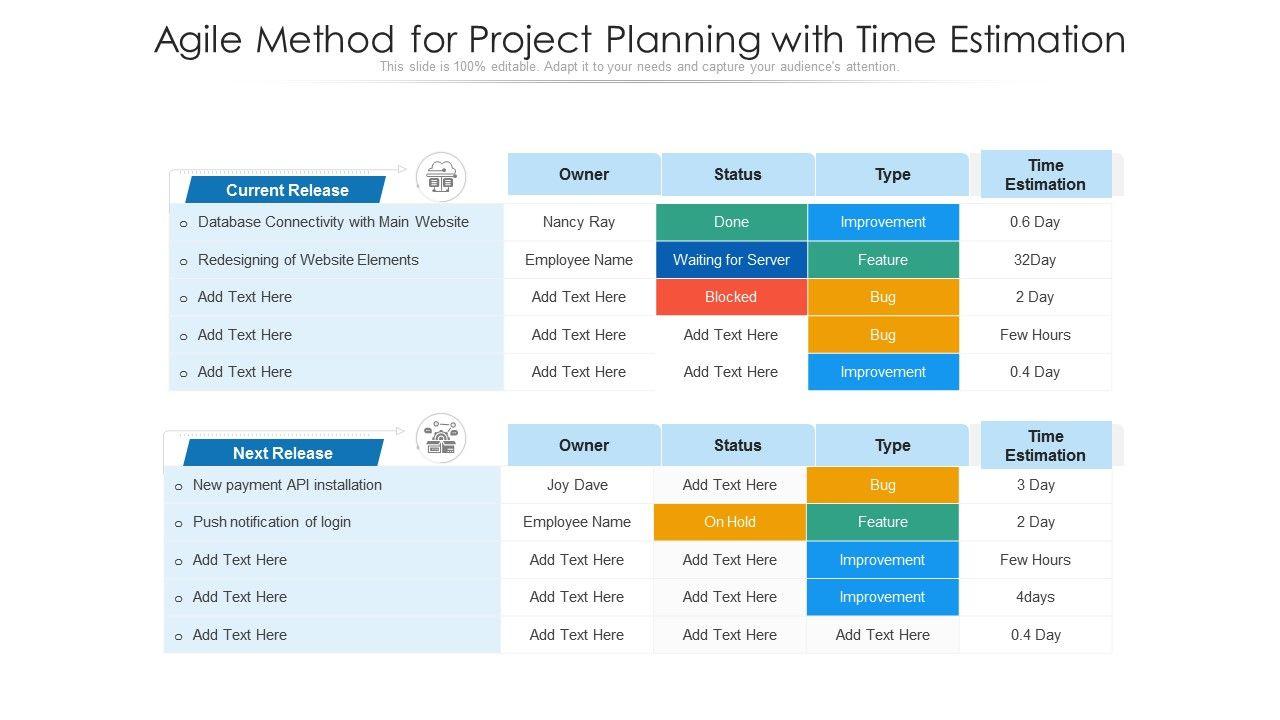 Agile Method for Project Planning with Time Estimation

This slide is 100% editable. Adapt it to your needs and capture your audience's attention.

| Current Release | Owner | Status | Type | Time Estimation |
|---|---|---|---|---|
| o Database Connectivity with Main Website | Nancy Ray | Done | Improvement | 0.6 Day |
| o Redesigning of Website Elements | Employee Name | Waiting for Server | Feature | 32Day |
| o Add Text Here | Add Text Here | Blocked | Bug | 2 Day |
| o Add Text Here | Add Text Here | Add Text Here | Bug | Few Hours |
| o Add Text Here | Add Text Here | Add Text Here | Improvement | 0.4 Day |

| Next Release | Owner | Status | Type | Time Estimation |
|---|---|---|---|---|
| o New payment API installation | Joy Dave | Add Text Here | Bug | 3 Day |
| o Push notification of login | Employee Name | On Hold | Feature | 2 Day |
| o Add Text Here | Add Text Here | Add Text Here | Improvement | Few Hours |
| o Add Text Here | Add Text Here | Add Text Here | Improvement | 4days |
| o Add Text Here | Add Text Here | Add Text Here | Add Text Here | 0.4 Day |